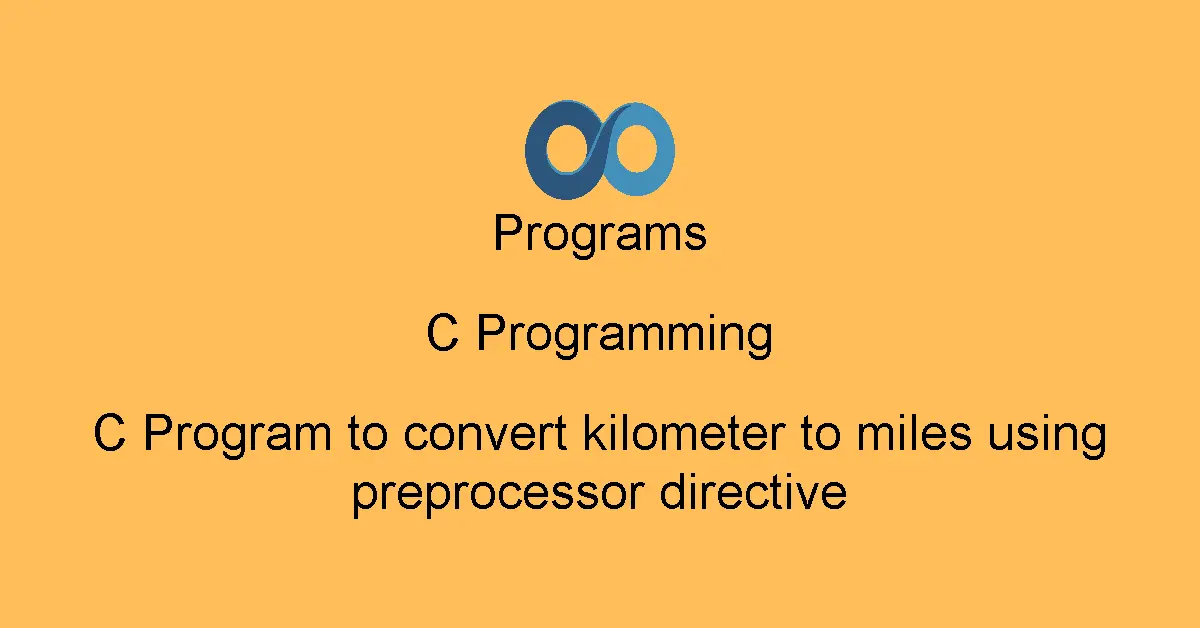 Programs

C Programming

C Program to convert kilometer to miles using preprocessor directive